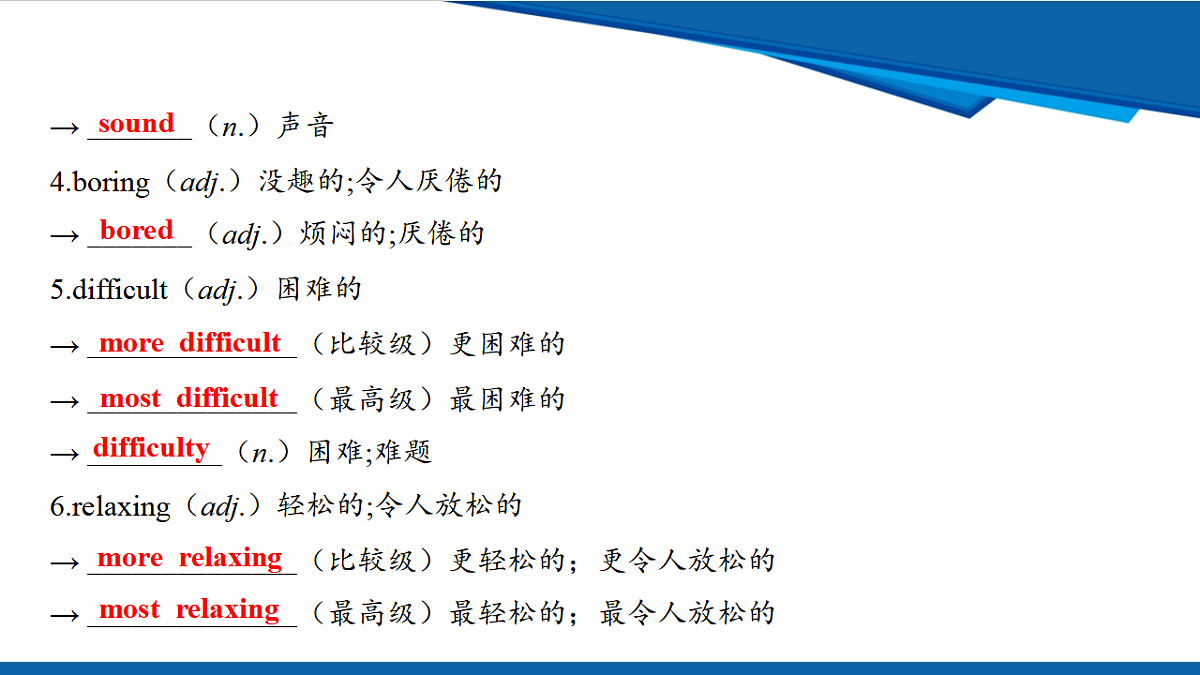 → sound （n.）声音

4.boring（adj.）没趣的;令人厌倦的

→ bored （adj.）烦闷的;厌倦的

5.difficult（adj.）困难的

→ more difficult （比较级）更困难的

→ most difficult （最高级）最困难的

→ difficulty （n.）困难;难题

6.relaxing（adj.）轻松的;令人放松的

→ more relaxing （比较级）更轻松的；更令人放松的

→ most relaxing （最高级）最轻松的；最令人放松的